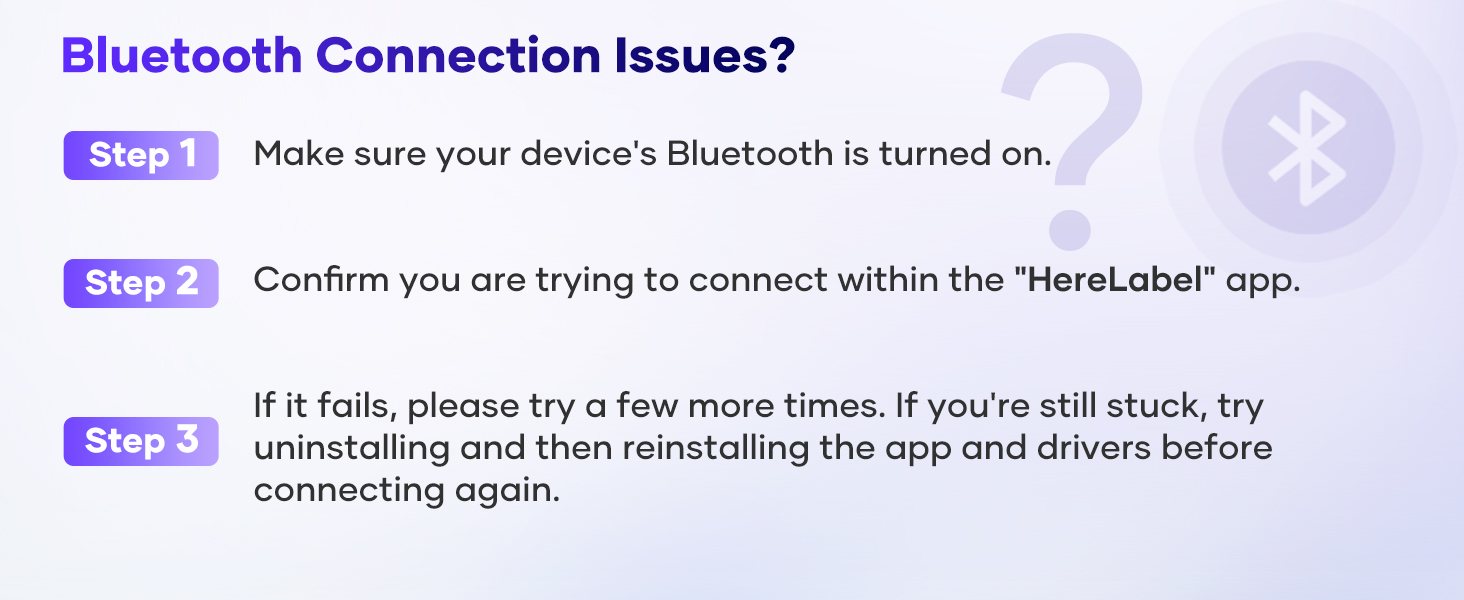 Bluetooth Connection Issues?

Step 1
Make sure your device's Bluetooth is turned on.

Step 2
Confirm you are trying to connect within the "HereLabel" app.

Step 3
If it fails, please try a few more times. If you're still stuck, try uninstalling and then reinstalling the app and drivers before connecting again.